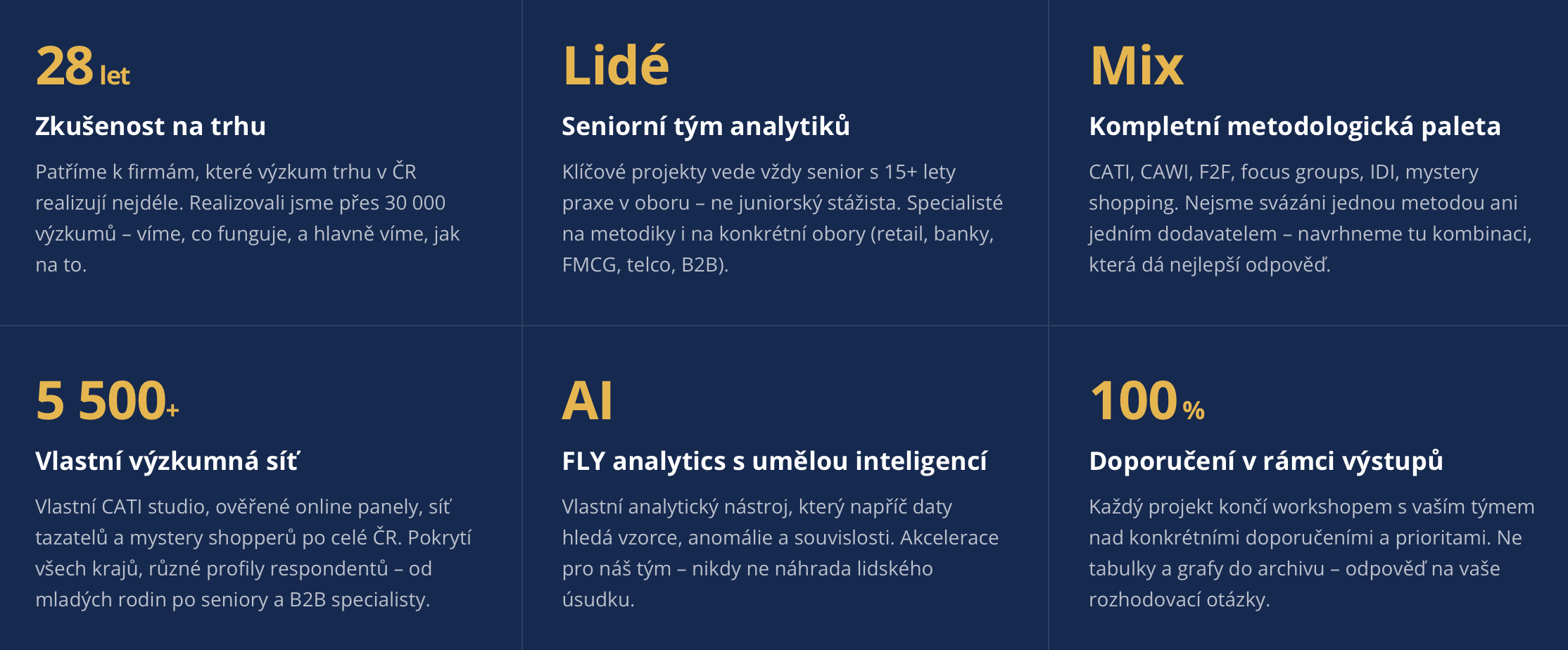 28 let

Zkušenost na trhu

Patříme k firmám, které výzkum trhu v ČR realizují nejdéle. Realizovali jsme přes 30 000 výzkumů – víme, co funguje, a hlavně víme, jak na to.

Lidé

Seniorní tým analytiků

Klíčové projekty vede vždy senior s 15+ lety praxe v oboru – ne juniorský stážista. Specialisté na metodiky i na konkrétní obory (retail, banky, FMCG, telco, B2B).

Mix

Kompletní metodologická paleta

CATI, CAWI, F2F, focus groups, IDI, mystery shopping. Nejsme svázáni jednou metodou ani jedním dodavatelem – navrhneme tu kombinaci, která dá nejlepší odpověď.

5 500+

Vlastní výzkumná síť

Vlastní CATI studio, ověřené online panely, síť tazatelů a mystery shopperů po celé ČR. Pokrytí všech krajů, různé profily respondentů – od mladých rodin po seniory a B2B specialisty.

AI

FLY analytics s umělou inteligencí

Vlastní analytický nástroj, který napříč daty hledá vzorce, anomálie a souvislosti. Akcelerace pro náš tým – nikdy ne náhrada lidského úsudku.

100 %

Doporučení v rámci výstupů

Každý projekt končí workshopem s vaším týmem nad konkrétními doporučeními a prioritami. Ne tabulky a grafy do archivu – odpověď na vaše rozhodovací otázky.